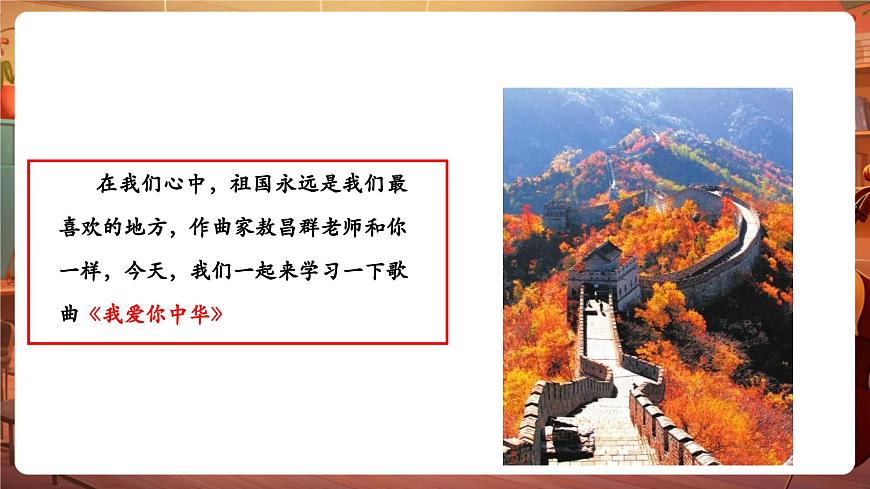 在我们心中，祖国永远是我们最喜欢的地方，作曲家敖昌群老师和你一样，今天，我们一起来学习一下歌曲《我爱你中华》